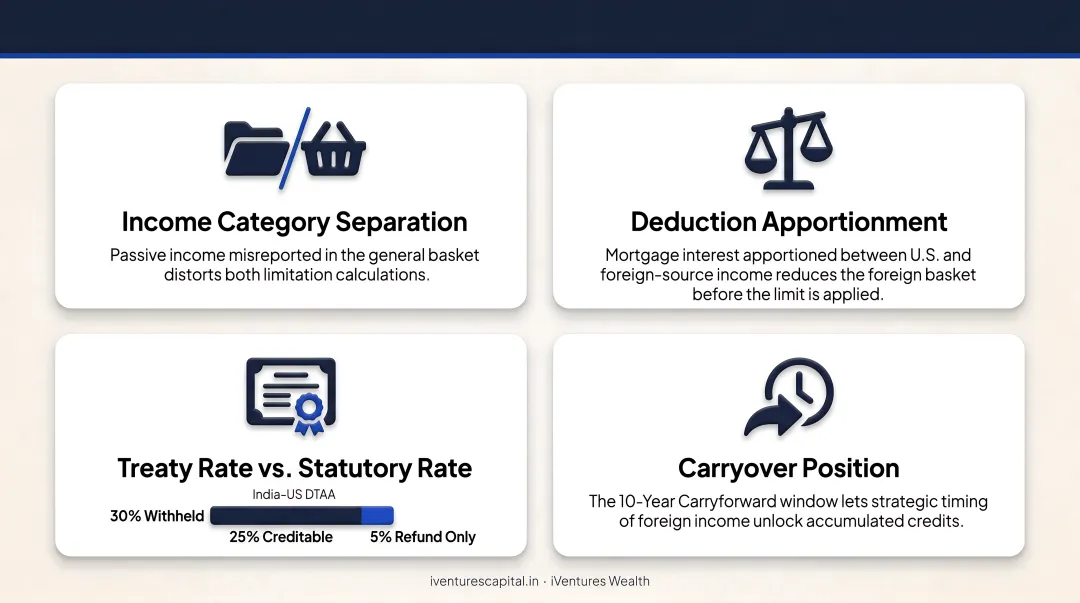 Income Category Separation

Passive income misreported in the general basket distorts both limitation calculations.

Deduction Apportionment

Mortgage interest apportioned between U.S. and foreign-source income reduces the foreign basket before the limit is applied.

Treaty Rate vs. Statutory Rate

India-US DTAA

30% Withheld

25% Creditable

5% Refund Only

Carryover Position

The 10-Year Carryforward window lets strategic timing of foreign income unlock accumulated credits.

iventurescapital.in · iVentures Wealth